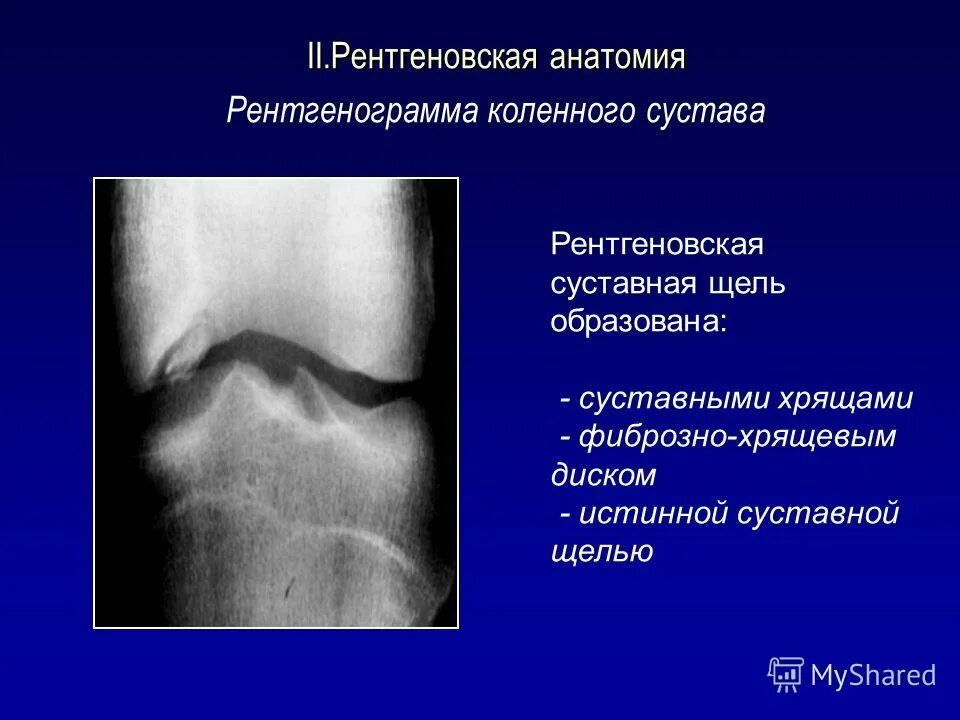 II.Рентгеновская анатомия

Рентгенограмма коленного сустава

Рентгеновская суставная щель образована:

- суставными хрящами
- фиброзно-хрящевым диском
- истинной суставной щелью

MyShared